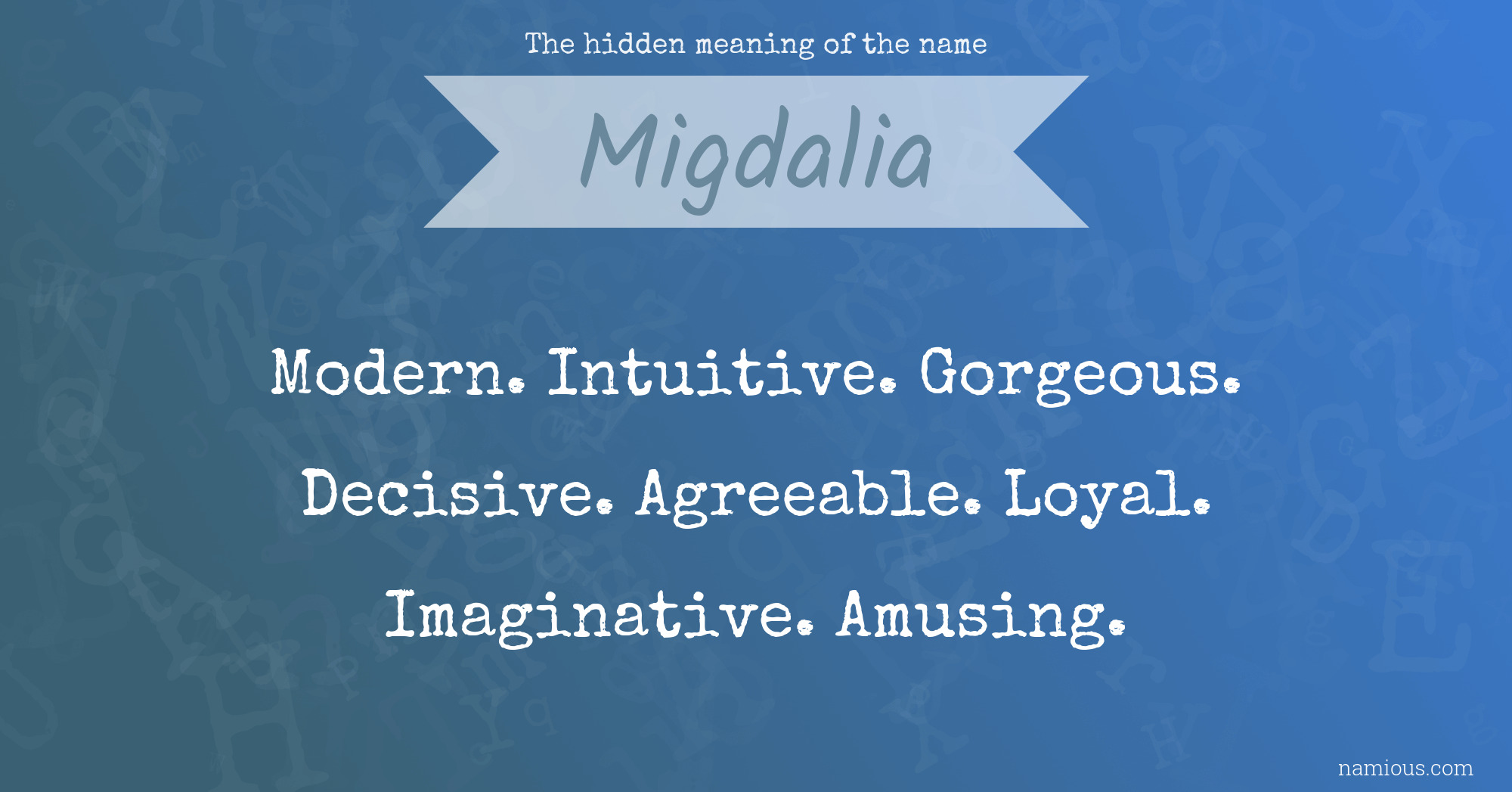 The hidden meaning of the name

Migdalia

Modern. Intuitive. Gorgeous. Decisive. Agreeable. Loyal. Imaginative. Amusing.

namious.com